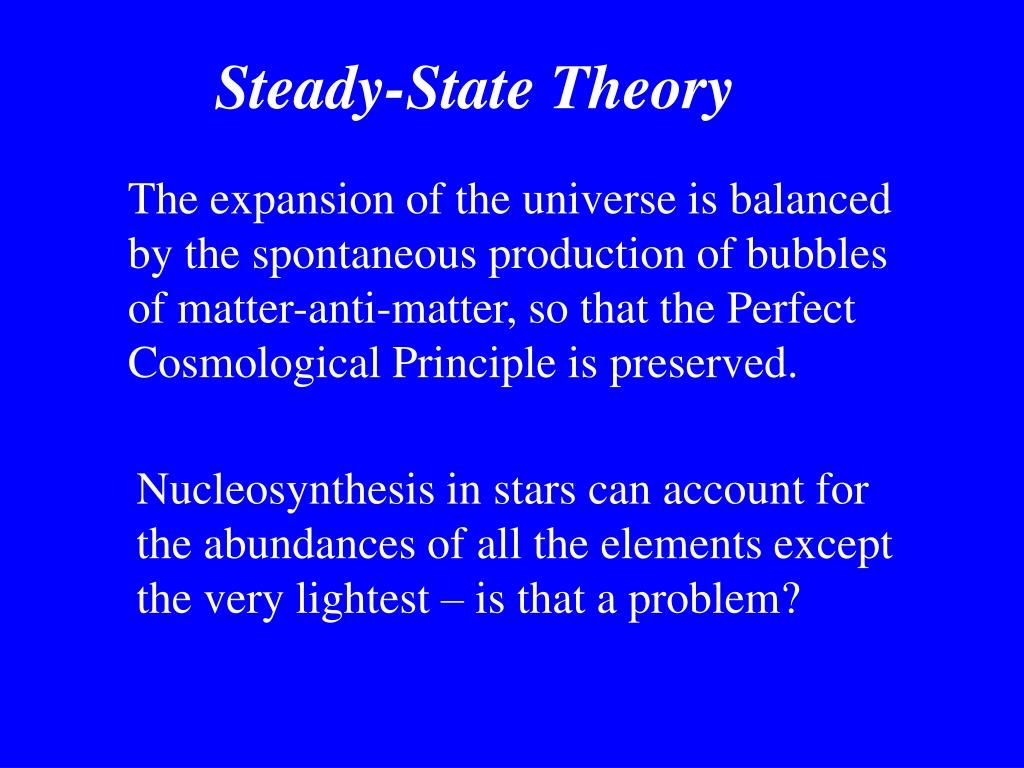 Steady-State Theory

The expansion of the universe is balanced by the spontaneous production of bubbles of matter-anti-matter, so that the Perfect Cosmological Principle is preserved.

Nucleosynthesis in stars can account for the abundances of all the elements except the very lightest – is that a problem?